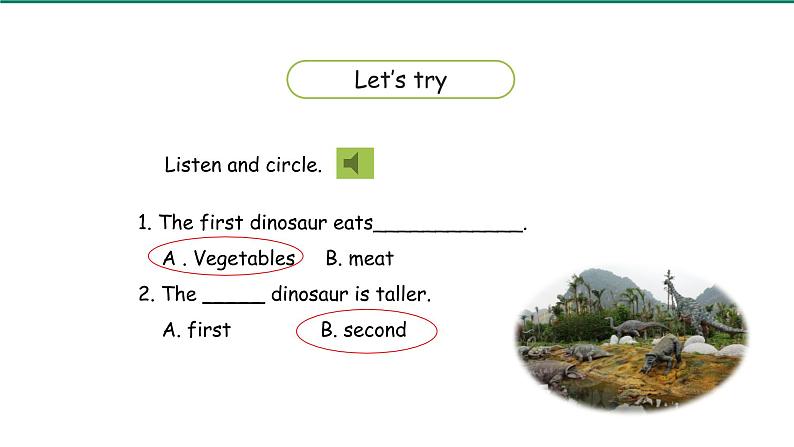 Let's try

Listen and circle.

1. The first dinosaur eats_____________.

A . Vegetables B. meat

2. The _____ dinosaur is taller.

A. first B. second